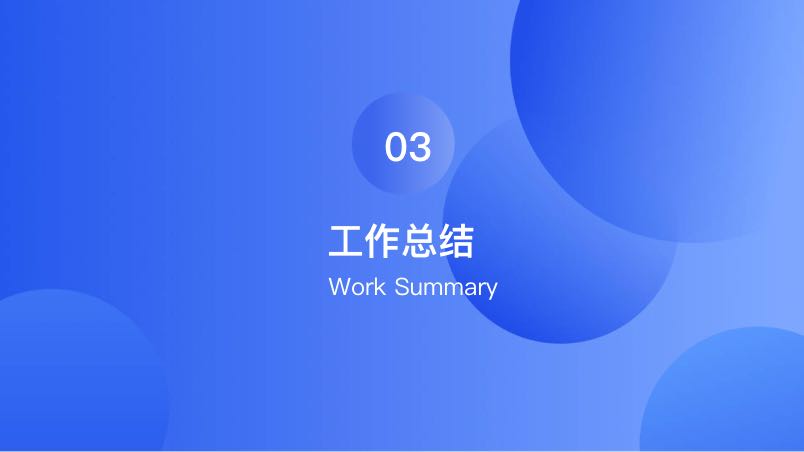 03

工作总结

Work Summary